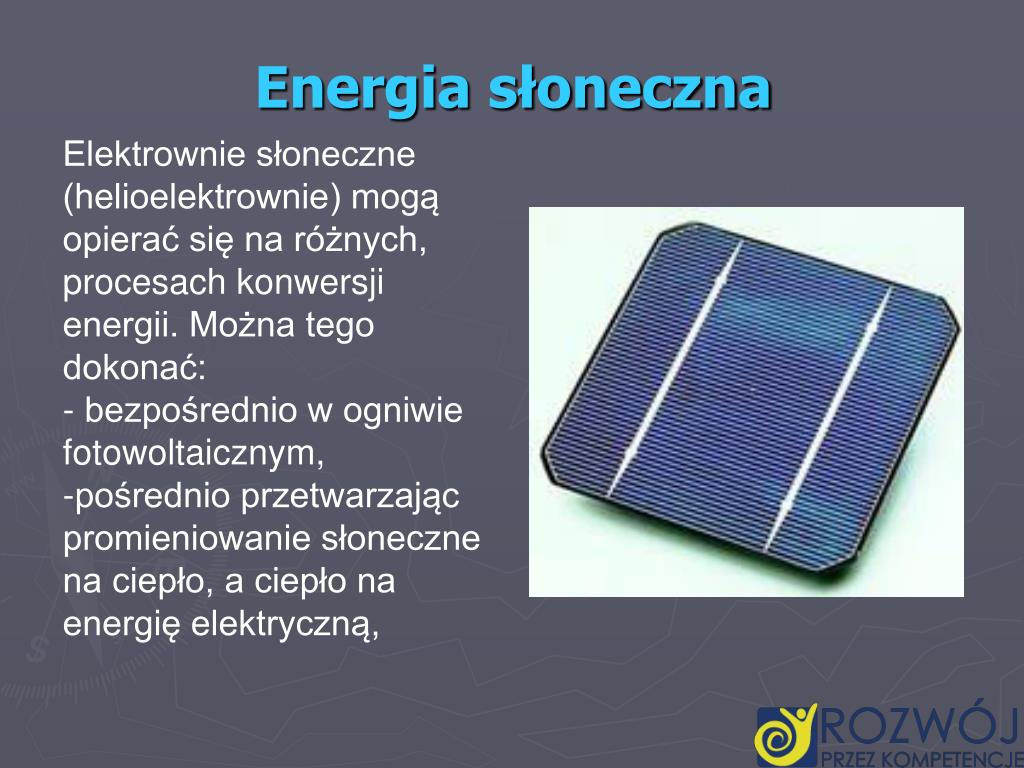 Energia słoneczna

Elektrownie słoneczne (helioelektrownie) mogą opierać się na różnych, procesach konwersji energii. Można tego dokonać:
- bezpośrednio w ogniwie fotowoltaicznym,
-pośrednio przetwarzając promieniowanie słoneczne na ciepło, a ciepło na energię elektryczną,

ROZWÓJ
PRZEZ KOMPETENCJE